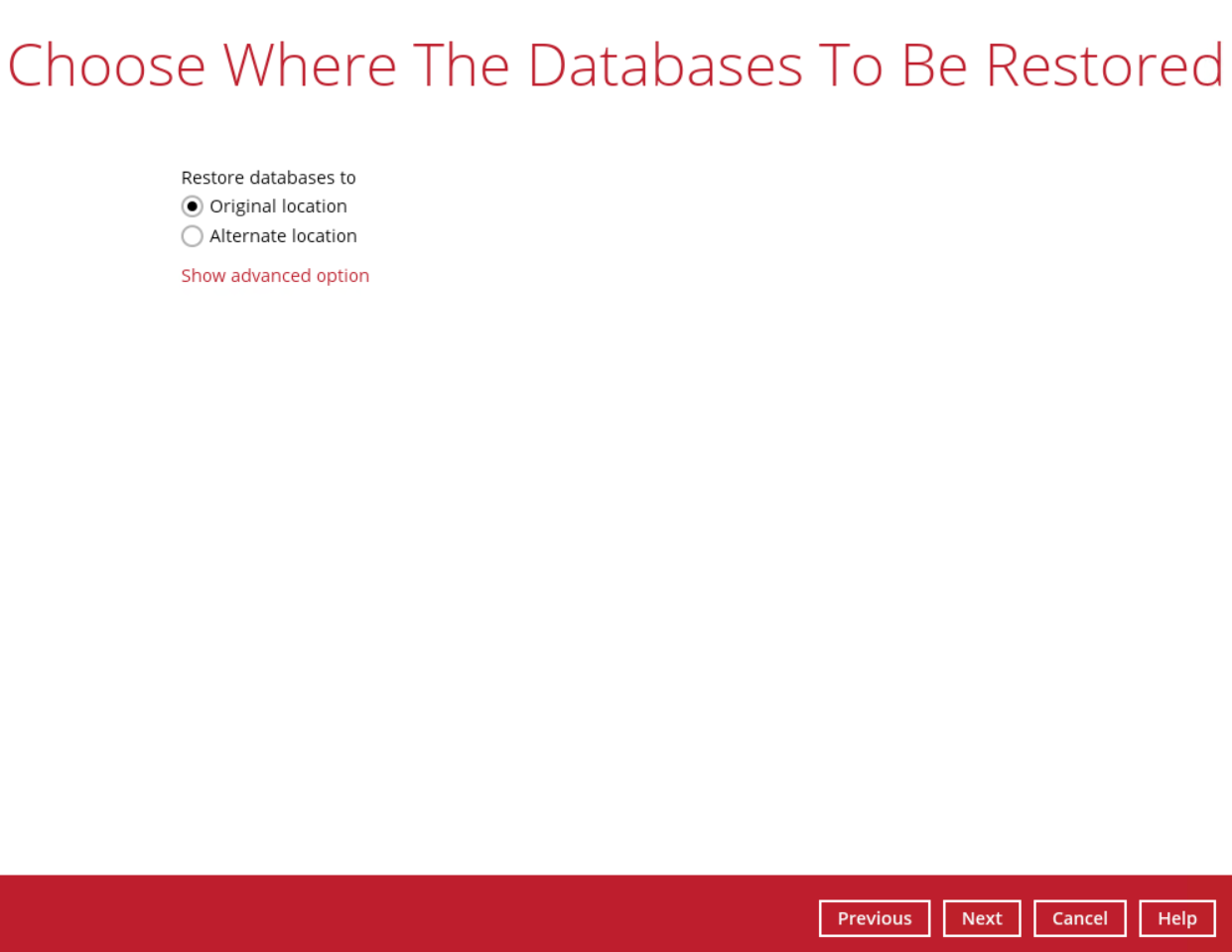 Choose Where The Databases To Be Restored

Restore databases to
Original location
Alternate location

Show advanced option

Previous Next Cancel Help